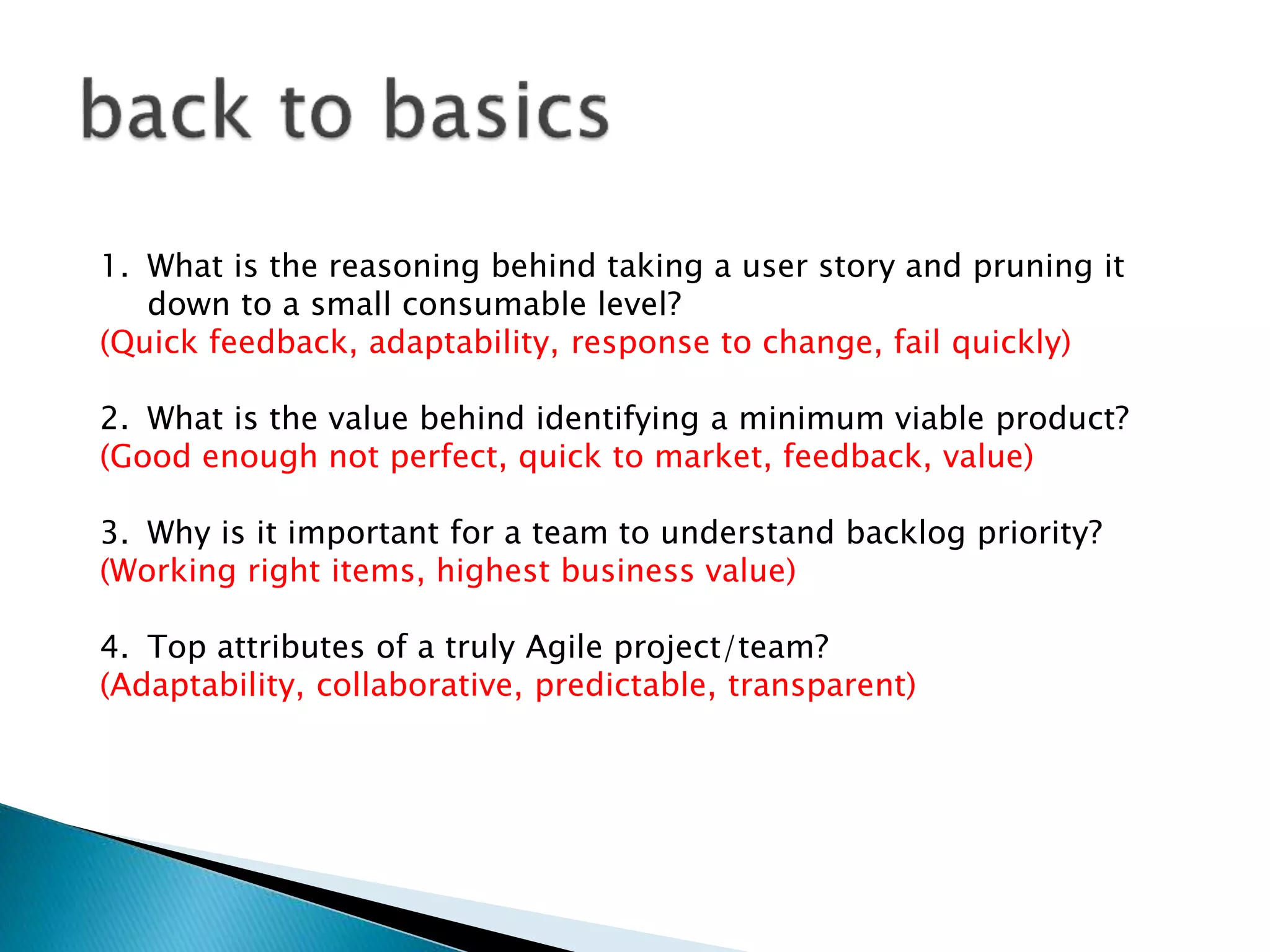 back to basics

1. What is the reasoning behind taking a user story and pruning it down to a small consumable level?
(Quick feedback, adaptability, response to change, fail quickly)

2. What is the value behind identifying a minimum viable product?
(Good enough not perfect, quick to market, feedback, value)

3. Why is it important for a team to understand backlog priority?
(Working right items, highest business value)

4. Top attributes of a truly Agile project/team?
(Adaptability, collaborative, predictable, transparent)